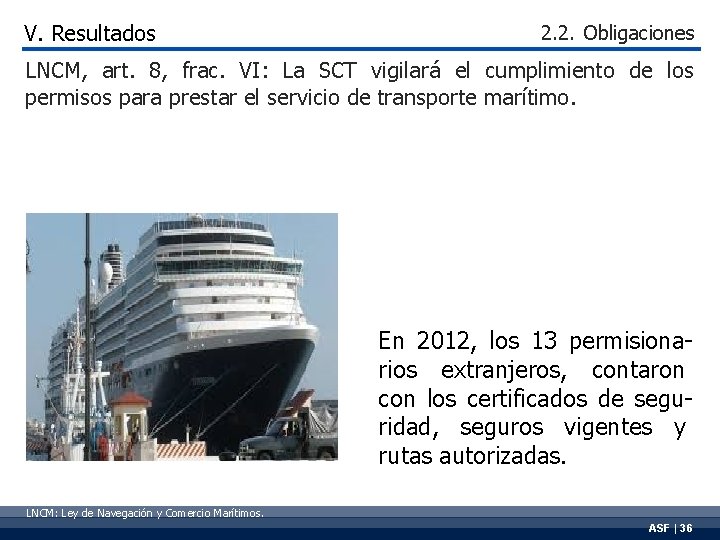 V. Resultados

2.2. Obligaciones

LNCM, art. 8, frac. VI: La SCT vigilará el cumplimiento de los permisos para prestar el servicio de transporte marítimo.

En 2012, los 13 permisionarios extranjeros, contaron con los certificados de seguridad, seguros vigentes y rutas autorizadas.

LNCM: Ley de Navegación y Comercio Marítimos.

ASF | 36